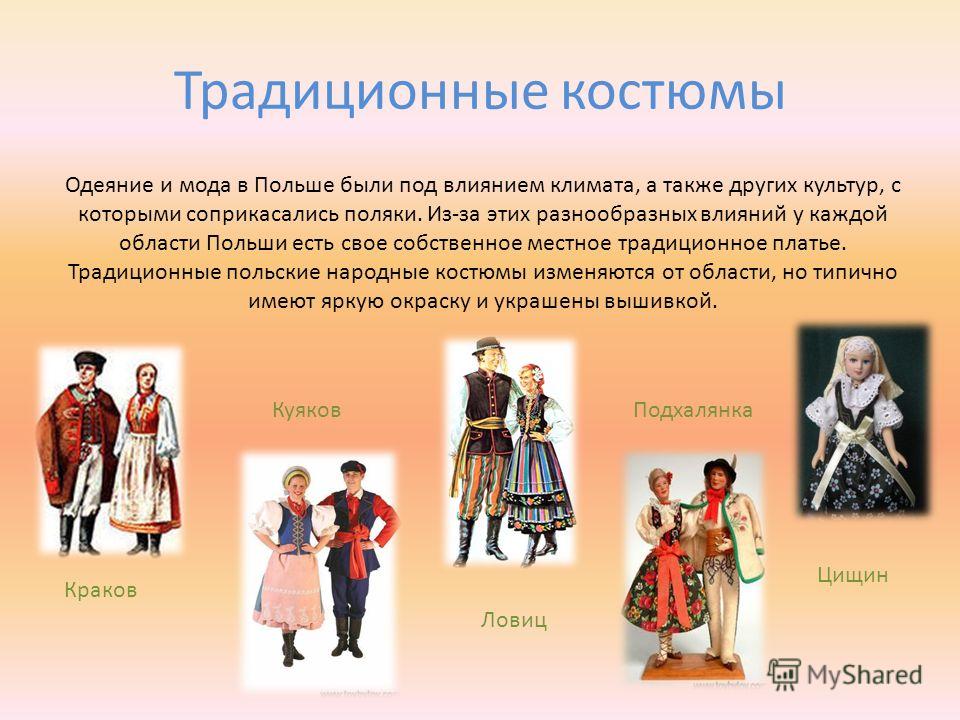 Традиционные костюмы

Одеяние и мода в Польше были под влиянием климата, а также других культур, с которыми соприкасались поляки. Из-за этих разнообразных влияний у каждой области Польши есть свое собственное местное традиционное платье. Традиционные польские народные костюмы изменяются от области, но типично имеют яркую окраску и украшены вышивкой.

Куяков

Подхалянка

Краков

Ловиц

Цищин

MyShared